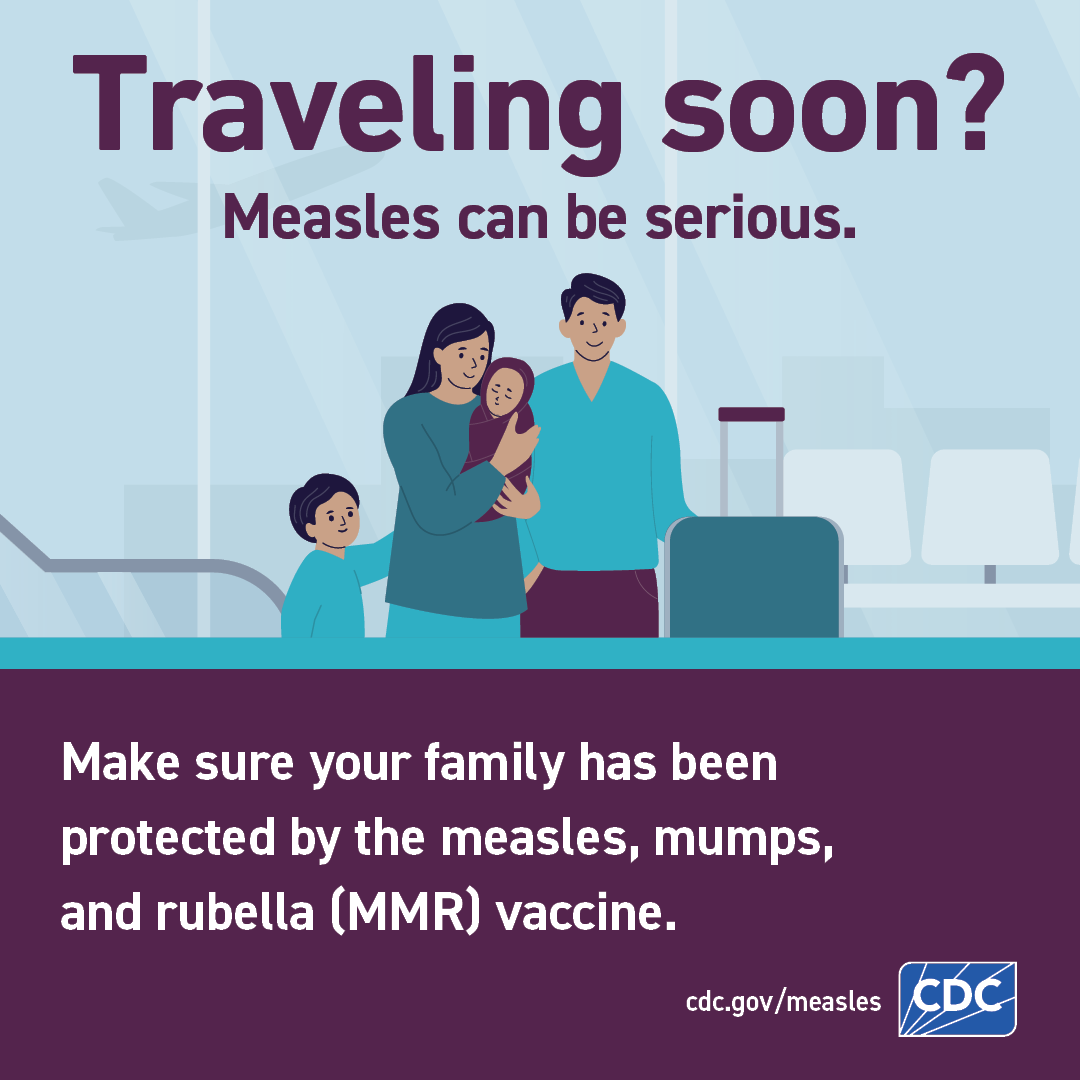 Traveling soon?
Measles can be serious.

Make sure your family has been protected by the measles, mumps, and rubella (MMR) vaccine.

cdc.gov/measles

CDC